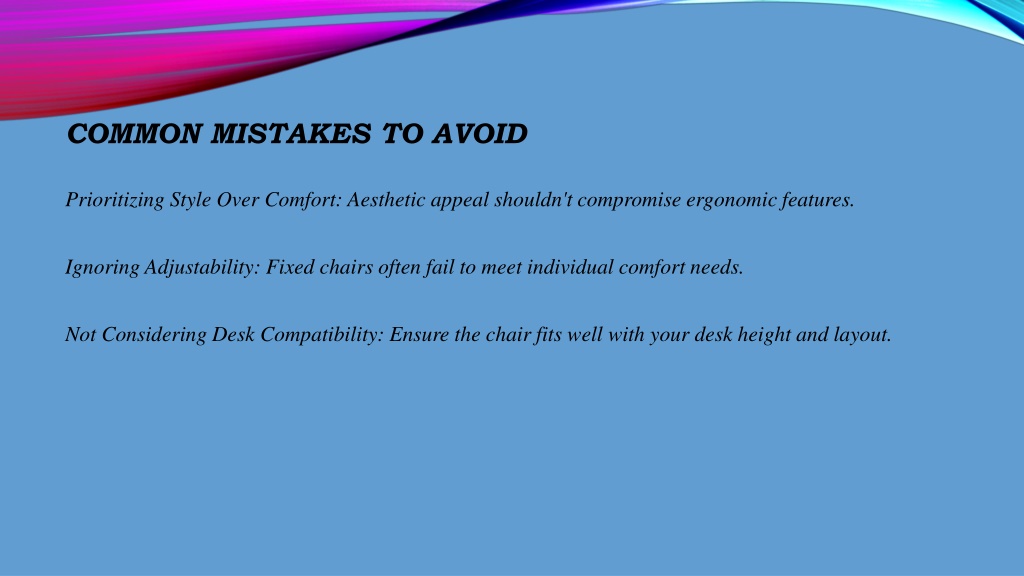 COMMON MISTAKES TO AVOID

Prioritizing Style Over Comfort: Aesthetic appeal shouldn't compromise ergonomic features.

Ignoring Adjustability: Fixed chairs often fail to meet individual comfort needs.

Not Considering Desk Compatibility: Ensure the chair fits well with your desk height and layout.